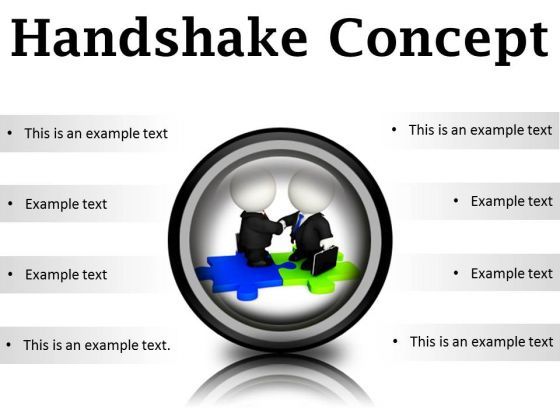 Handshake Concept

• This is an example text

• Example text

• Example text

• This is an example text.

• This is an example text

• Example text

• Example text

• This is an example text